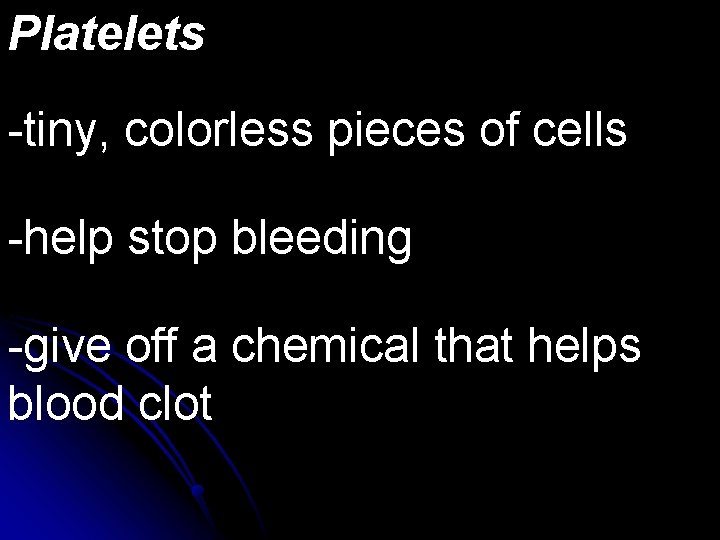 Platelets

-tiny, colorless pieces of cells

-help stop bleeding

-give off a chemical that helps blood clot